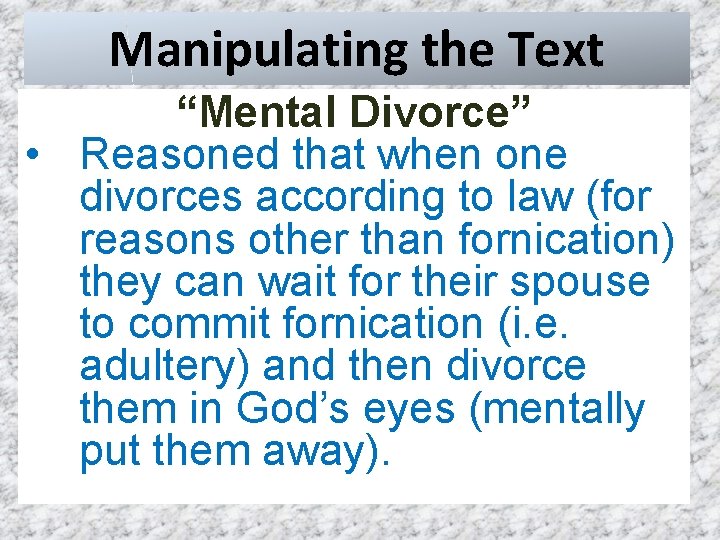 Manipulating the Text

“Mental Divorce”

• Reasoned that when one divorces according to law (for reasons other than fornication) they can wait for their spouse to commit fornication (i.e. adultery) and then divorce them in God’s eyes (mentally put them away).